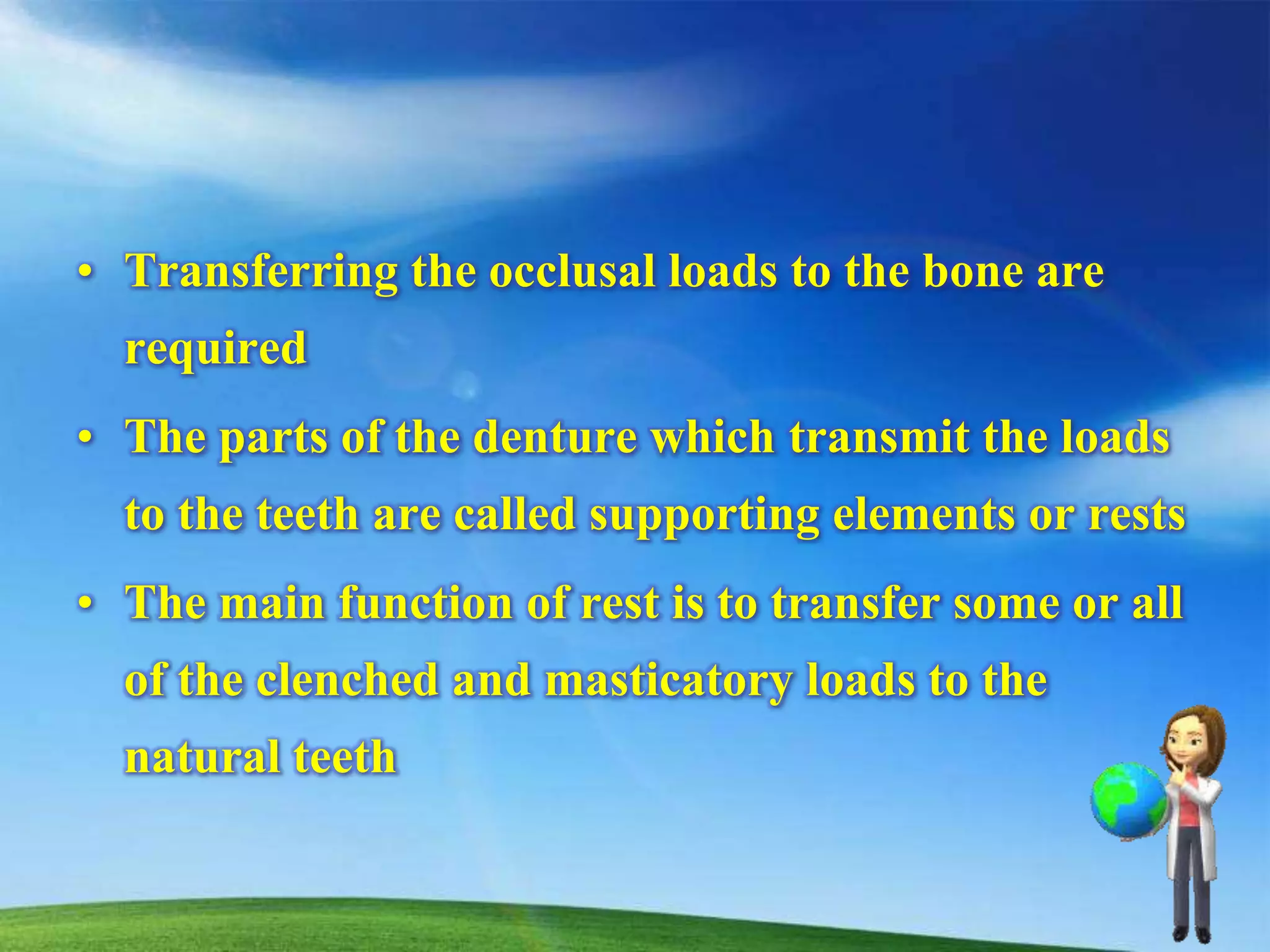 • Transferring the occlusal loads to the bone are required

• The parts of the denture which transmit the loads to the teeth are called supporting elements or rests

• The main function of rest is to transfer some or all of the clenched and masticatory loads to the natural teeth